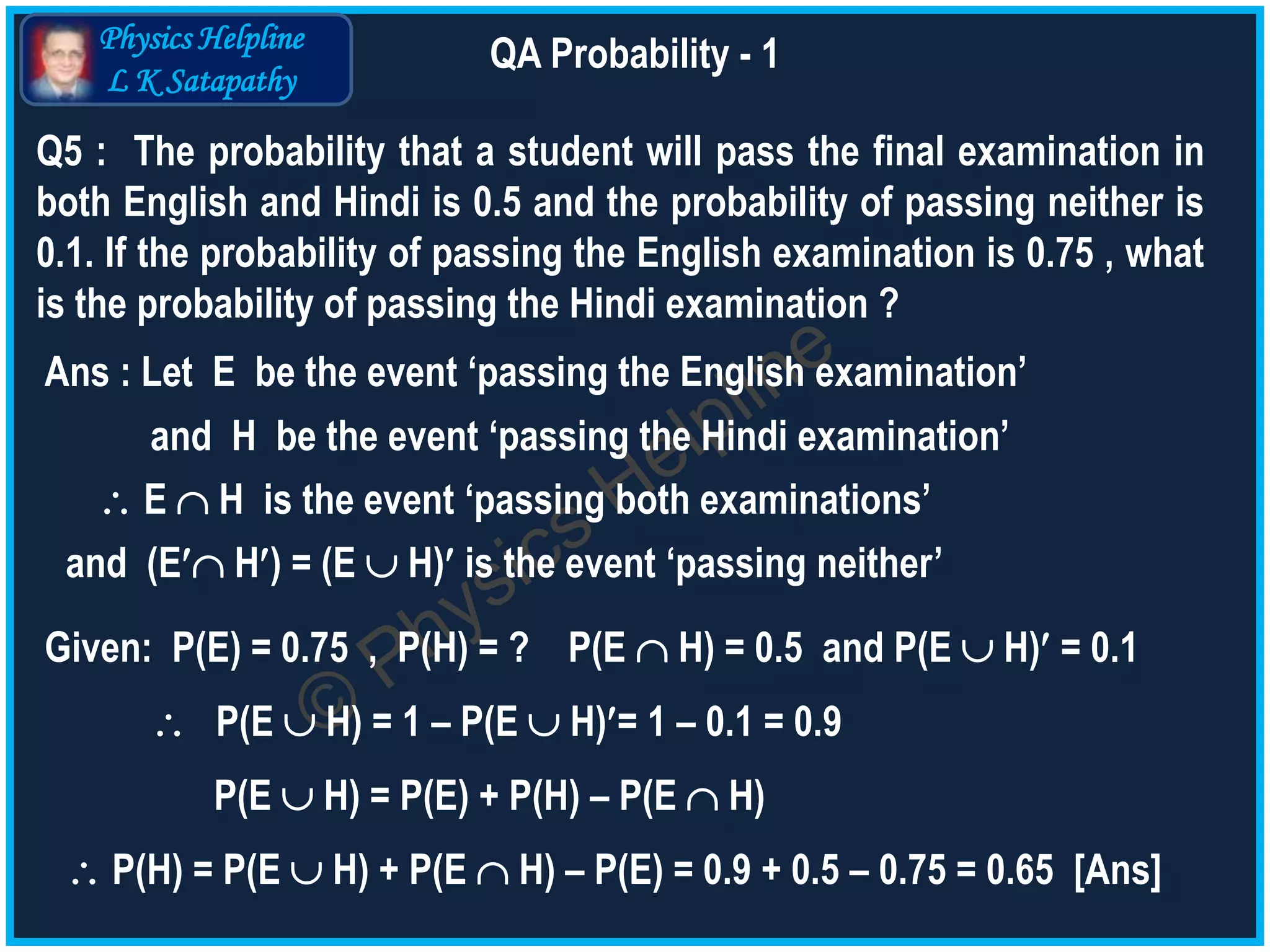 Physics Helpline
L K Satapathy

QA Probability - 1

Q5 : The probability that a student will pass the final examination in both English and Hindi is 0.5 and the probability of passing neither is 0.1. If the probability of passing the English examination is 0.75 , what is the probability of passing the Hindi examination ?

Ans : Let E be the event ‘passing the English examination’

and H be the event ‘passing the Hindi examination’

$\therefore$ $E \cap H$ is the event ‘passing both examinations’

and $(E' \cap H') = (E \cup H)'$ is the event ‘passing neither’

Given: $P(E) = 0.75$ , $P(H) = ?$ $P(E \cap H) = 0.5$ and $P(E \cup H)' = 0.1$

$\therefore$ $P(E \cup H) = 1 - P(E \cup H)' = 1 - 0.1 = 0.9$

$P(E \cup H) = P(E) + P(H) - P(E \cap H)$

$\therefore$ $P(H) = P(E \cup H) + P(E \cap H) - P(E) = 0.9 + 0.5 - 0.75 = 0.65$ [Ans]

© Physics Helpline